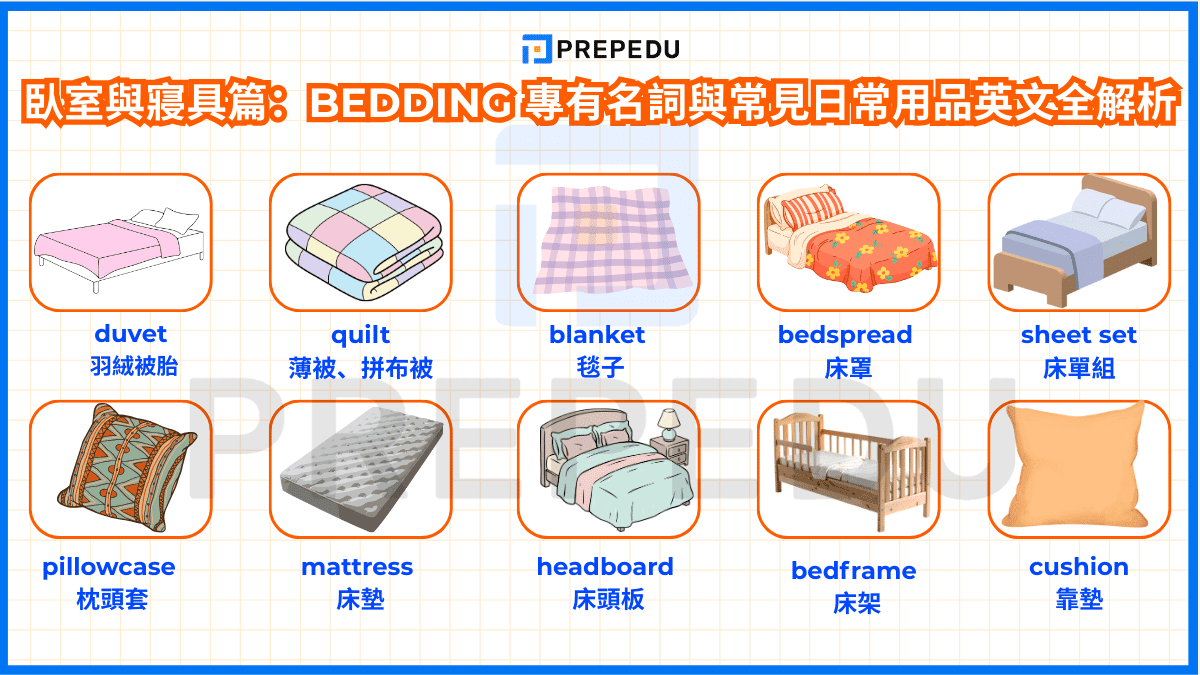 PREPEDU

臥室與寢具篇：BEDDING 專有名詞與常見日常用品英文全解析

duvet
羽絨被胎

quilt
薄被、拼布被

blanket
毯子

bedspread
床罩

sheet set
床單組

pillowcase
枕頭套

mattress
床墊

headboard
床頭板

bedframe
床架

cushion
靠墊

PREPEDU